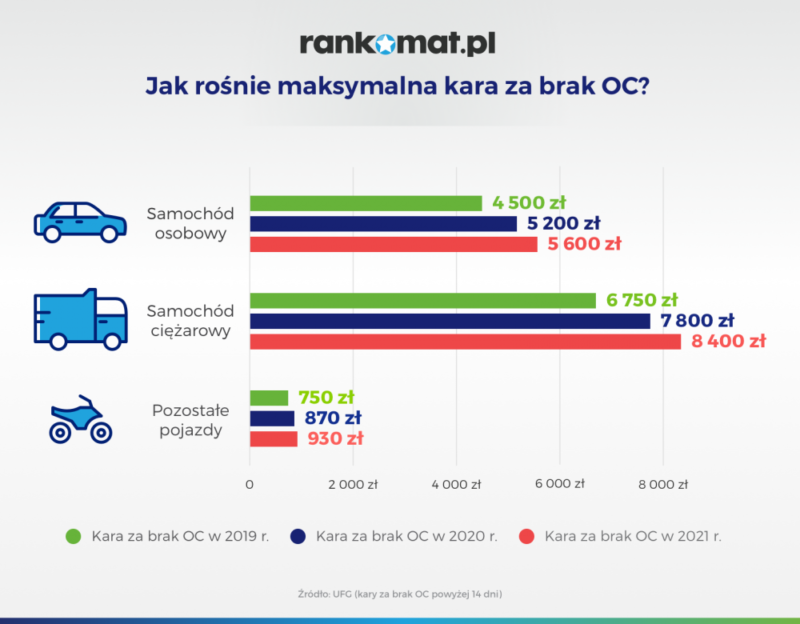 rankomat.pl

Jak rośnie maksymalna kara za brak OC?

Samochód osobowy
4 500 zł
5 200 zł
5 600 zł

Samochód ciężarowy
6 750 zł
7 800 zł
8 400 zł

Pozostałe pojazdy
750 zł
870 zł
930 zł

0
2 000 zł
4 000 zł
6 000 zł
8 000 zł

Kara za brak OC w 2019 r.
Kara za brak OC w 2020 r.
Kara za brak OC w 2021 r.

Źródło: UFG (kary za brak OC powyżej 14 dni)